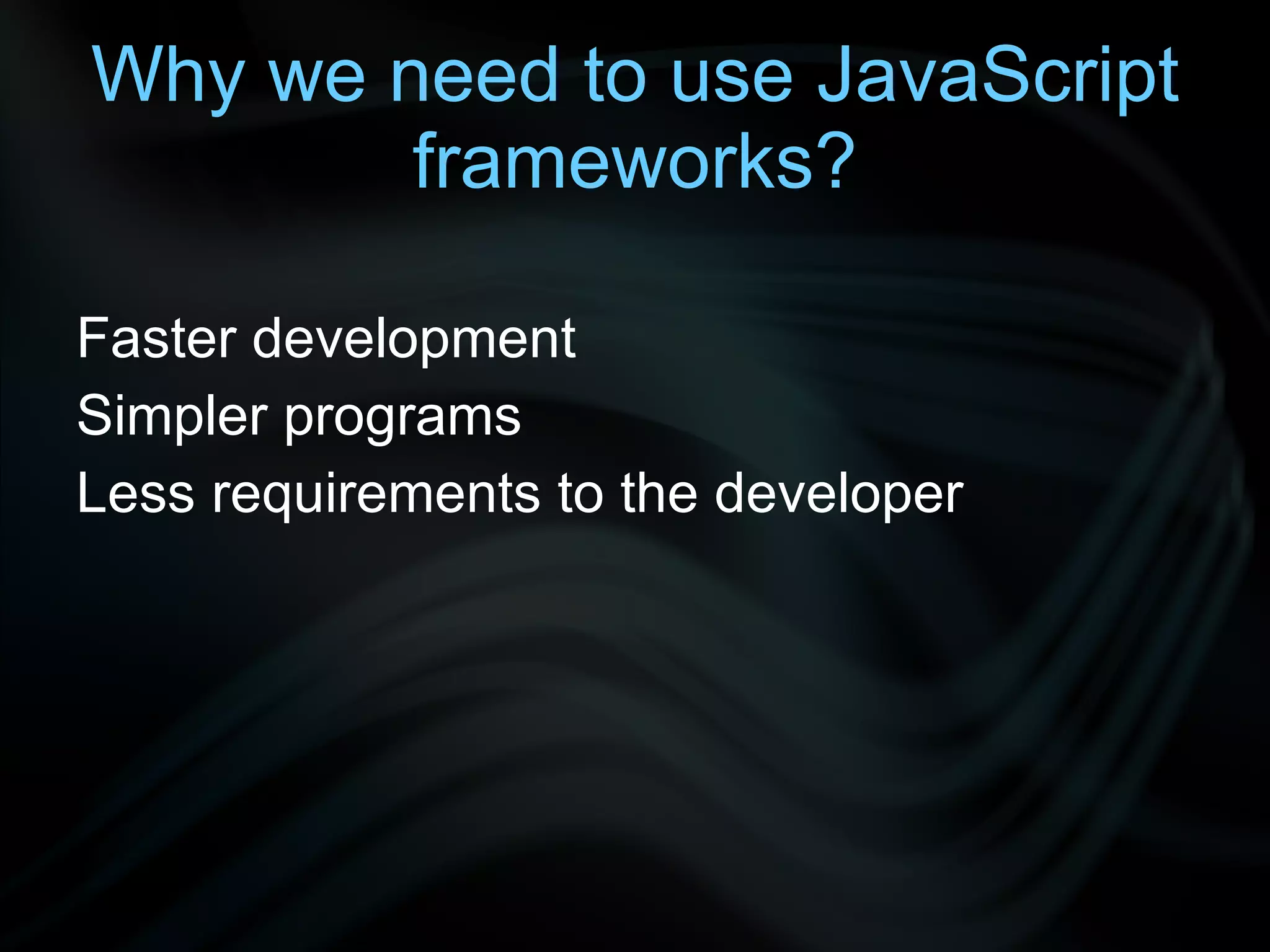 Why we need to use JavaScript frameworks?

Faster development
Simpler programs
Less requirements to the developer